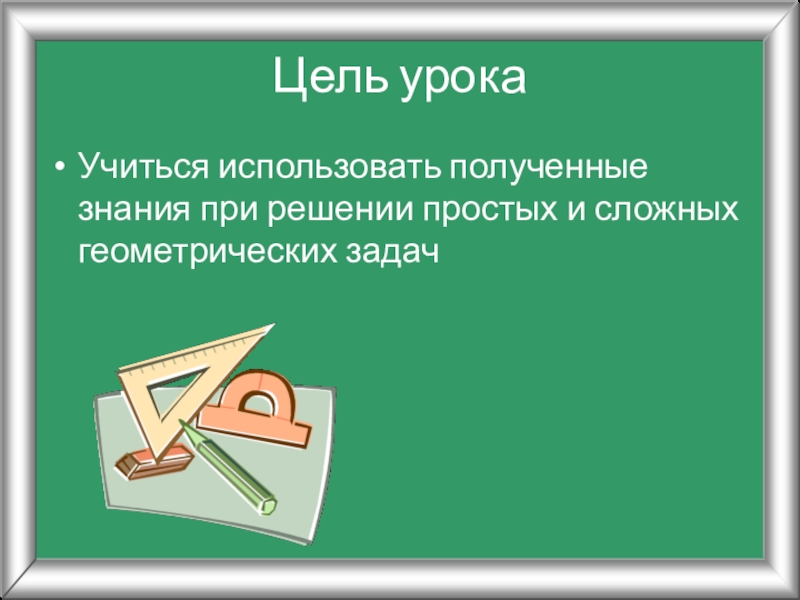 Цель урока

• Учиться использовать полученные знания при решении простых и сложных геометрических задач